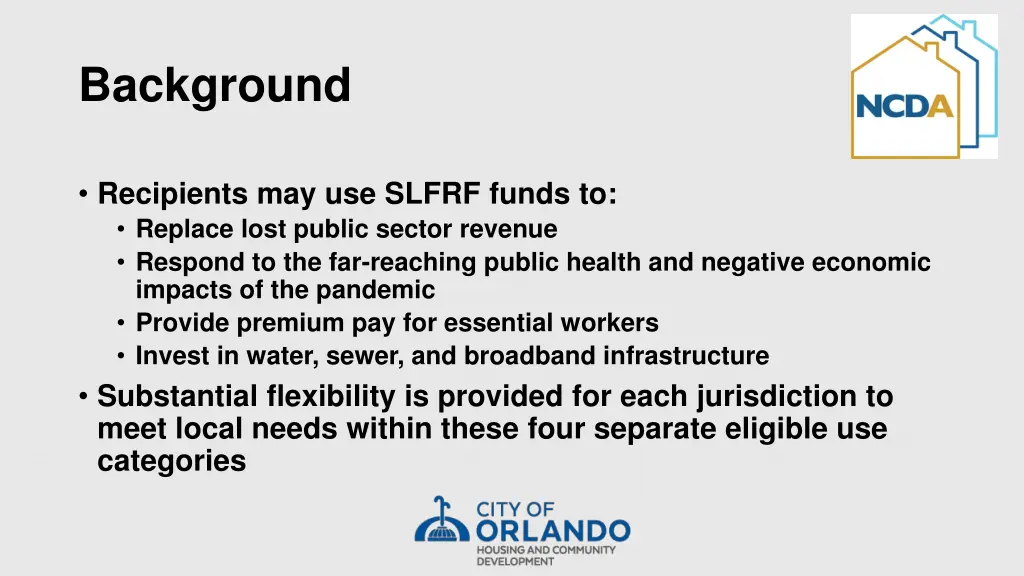 Background

NCDA

• Recipients may use SLFRF funds to:
  • Replace lost public sector revenue
  • Respond to the far-reaching public health and negative economic impacts of the pandemic
  • Provide premium pay for essential workers
  • Invest in water, sewer, and broadband infrastructure
• Substantial flexibility is provided for each jurisdiction to meet local needs within these four separate eligible use categories

CITY OF
ORLANDO
HOUSING AND COMMUNITY DEVELOPMENT